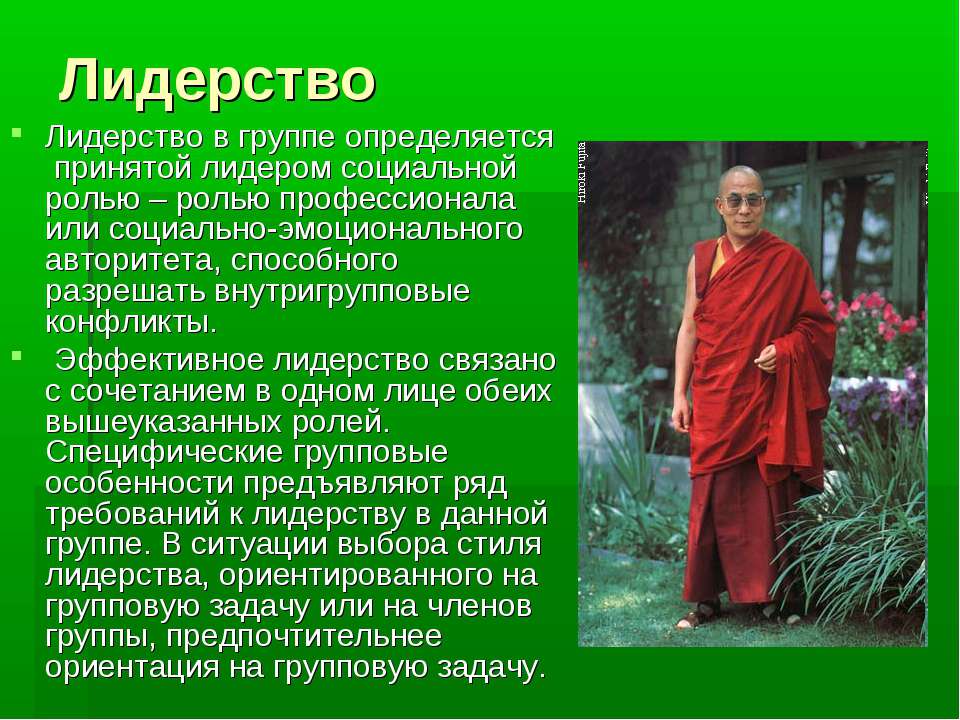 Лидерство

Лидерство в группе определяется принятой лидером социальной ролью – ролью профессионала или социально-эмоционального авторитета, способного разрешать внутригрупповые конфликты.

Эффективное лидерство связано с сочетанием в одном лице обеих вышеуказанных ролей. Специфические групповые особенности предъявляют ряд требований к лидерству в данной группе. В ситуации выбора стиля лидерства, ориентированного на групповую задачу или на членов группы, предпочтительнее ориентация на групповую задачу.

Hiroki Fujita